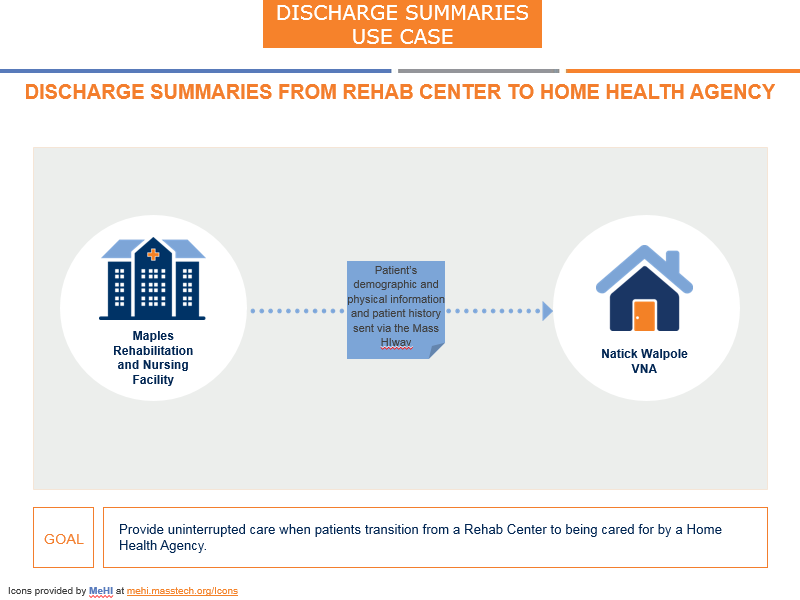 DISCHARGE SUMMARIES USE CASE

DISCHARGE SUMMARIES FROM REHAB CENTER TO HOME HEALTH AGENCY

Maples Rehabilitation and Nursing Facility

Patient's demographic and physical information and patient history sent via the Mass HIway

Natick Walpole VNA

GOAL

Provide uninterrupted care when patients transition from a Rehab Center to being cared for by a Home Health Agency.

Icons provided by MeHI at mehi.masstech.org/Icons